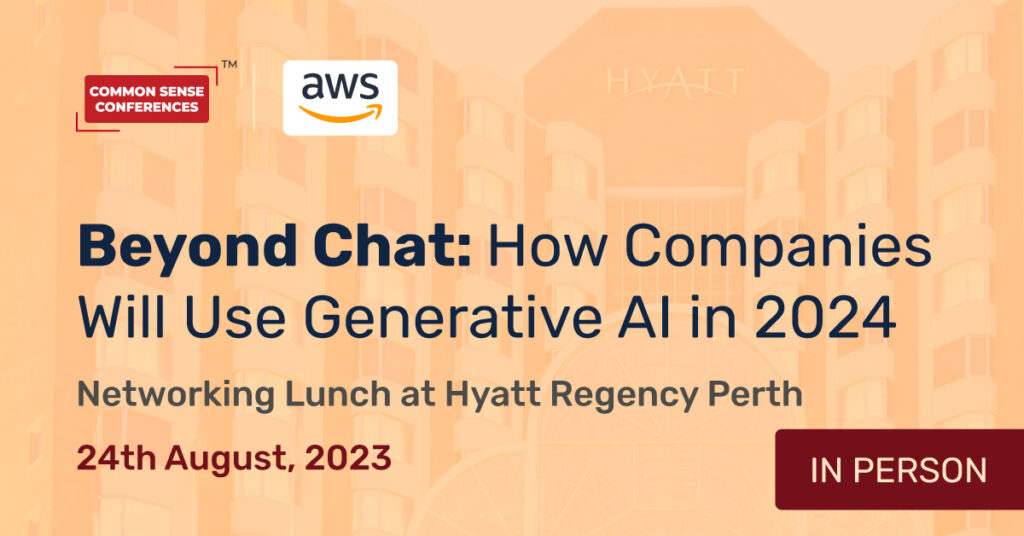 COMMON SENSE CONFERENCES™

aws

HYATT

Beyond Chat: How Companies Will Use Generative AI in 2024

Networking Lunch at Hyatt Regency Perth

24th August, 2023

IN PERSON